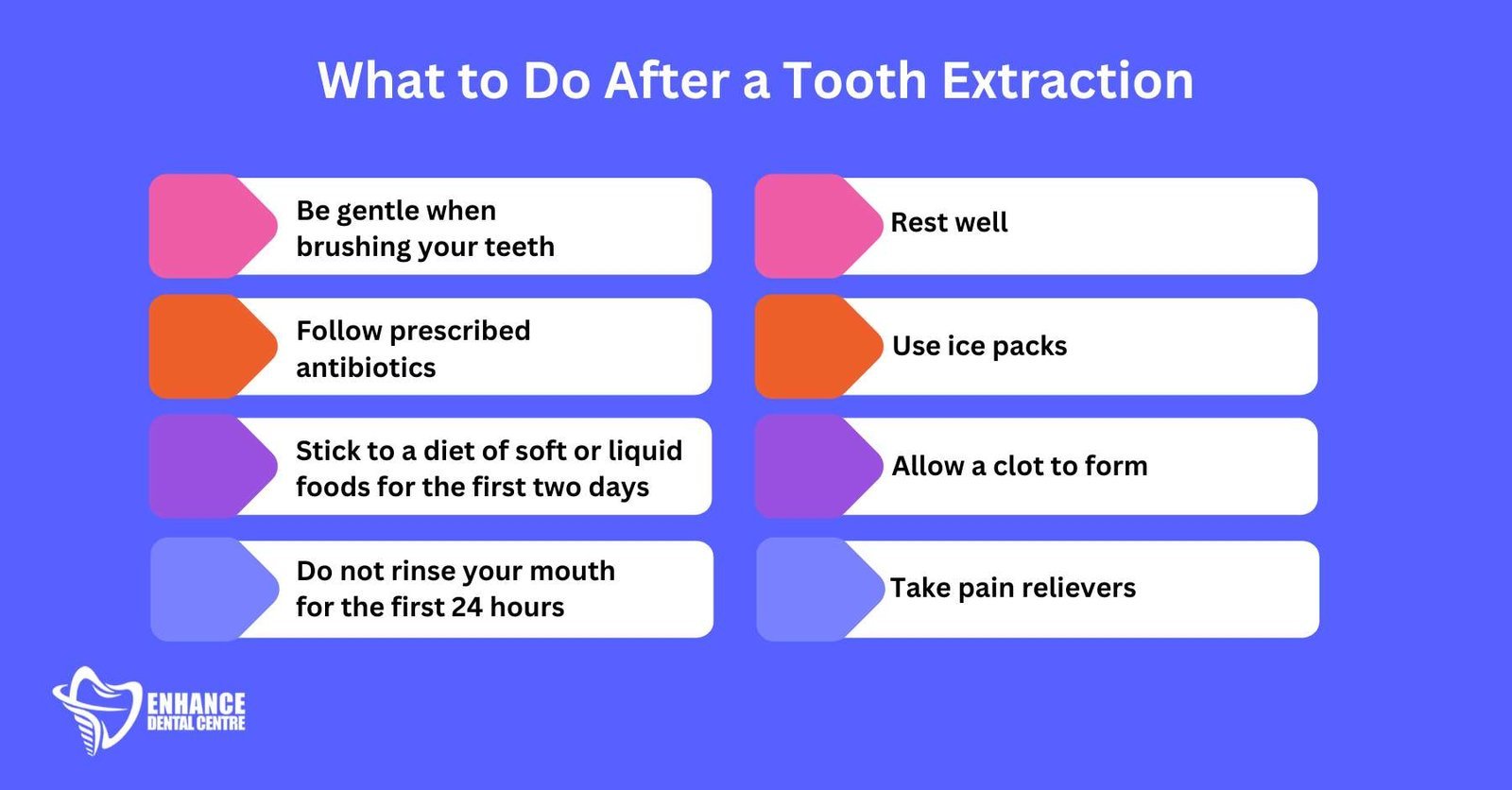 What to Do After a Tooth Extraction

Be gentle when brushing your teeth

Follow prescribed antibiotics

Stick to a diet of soft or liquid foods for the first two days

Do not rinse your mouth for the first 24 hours

Rest well

Use ice packs

Allow a clot to form

Take pain relievers

ENHANCE
DENTAL CENTRE